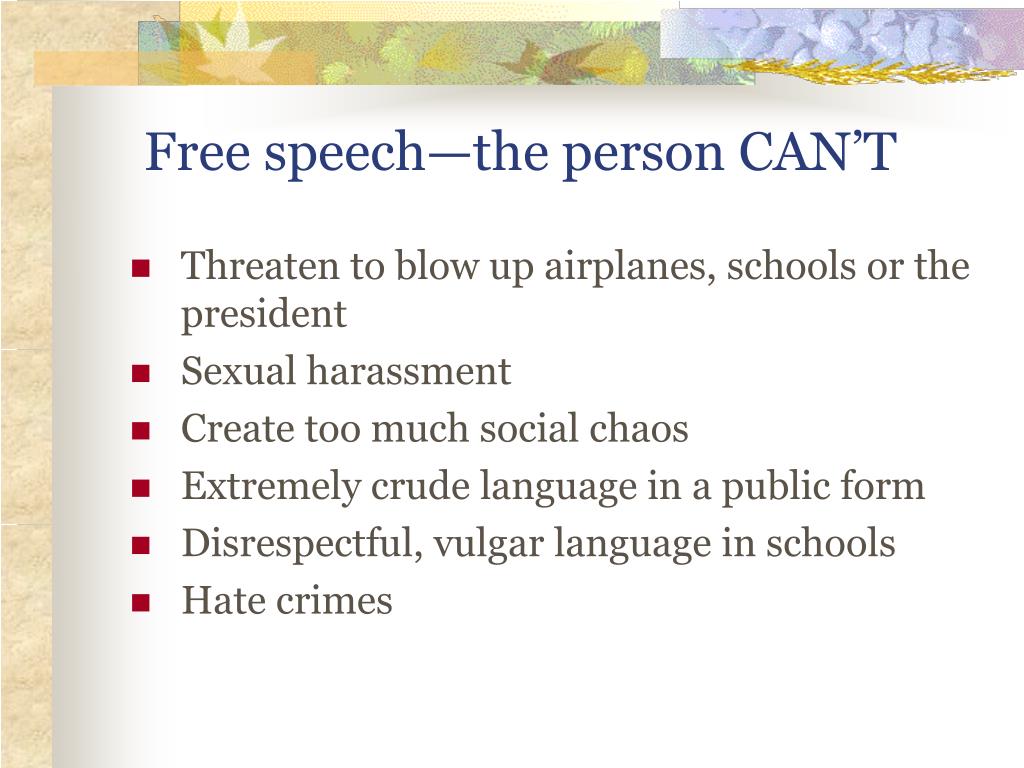 Free speech—the person CAN'T

- Threaten to blow up airplanes, schools or the president
- Sexual harassment
- Create too much social chaos
- Extremely crude language in a public form
- Disrespectful, vulgar language in schools
- Hate crimes